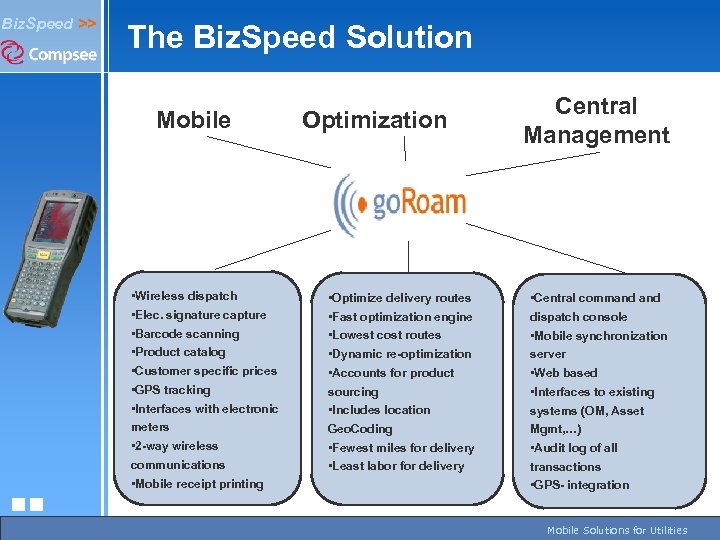 BizSpeed >>

Compsee

The BizSpeed Solution

Mobile

Optimization

Central Management

goRoam

•Wireless dispatch
•Elec. signature capture
•Barcode scanning
•Product catalog
•Customer specific prices
•GPS tracking
•Interfaces with electronic meters
•2-way wireless communications
•Mobile receipt printing

•Optimize delivery routes
•Fast optimization engine
•Lowest cost routes
•Dynamic re-optimization
•Accounts for product sourcing
•Includes location GeoCoding
•Fewest miles for delivery
•Least labor for delivery

•Central command and dispatch console
•Mobile synchronization server
•Web based
•Interfaces to existing systems (OM, Asset Mgmt,...)
•Audit log of all transactions
•GPS- integration

Mobile Solutions for Utilities